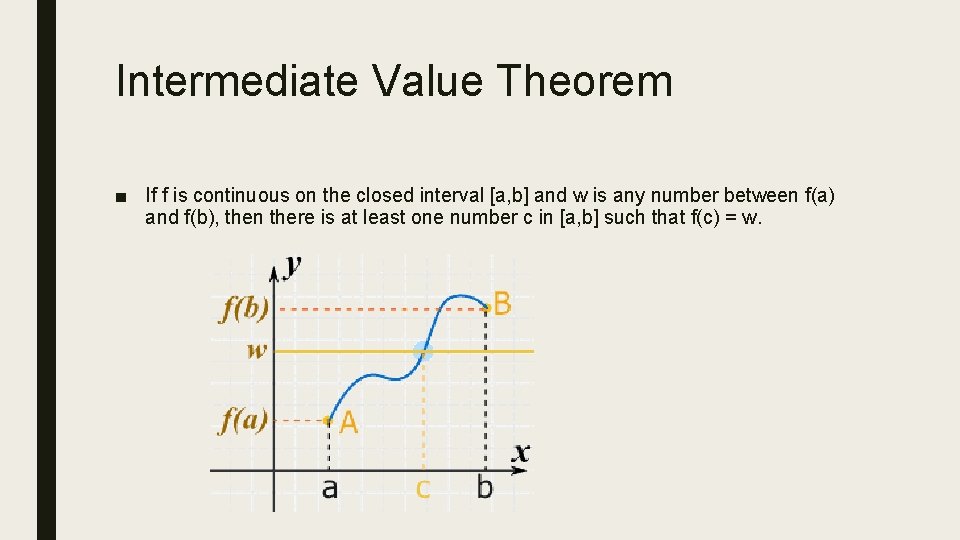 Intermediate Value Theorem

■ If f is continuous on the closed interval [a,b] and w is any number between f(a) and f(b), then there is at least one number c in [a,b] such that f(c) = w.

y
f(b)
B
w
f(a)
A
x
a
c
b